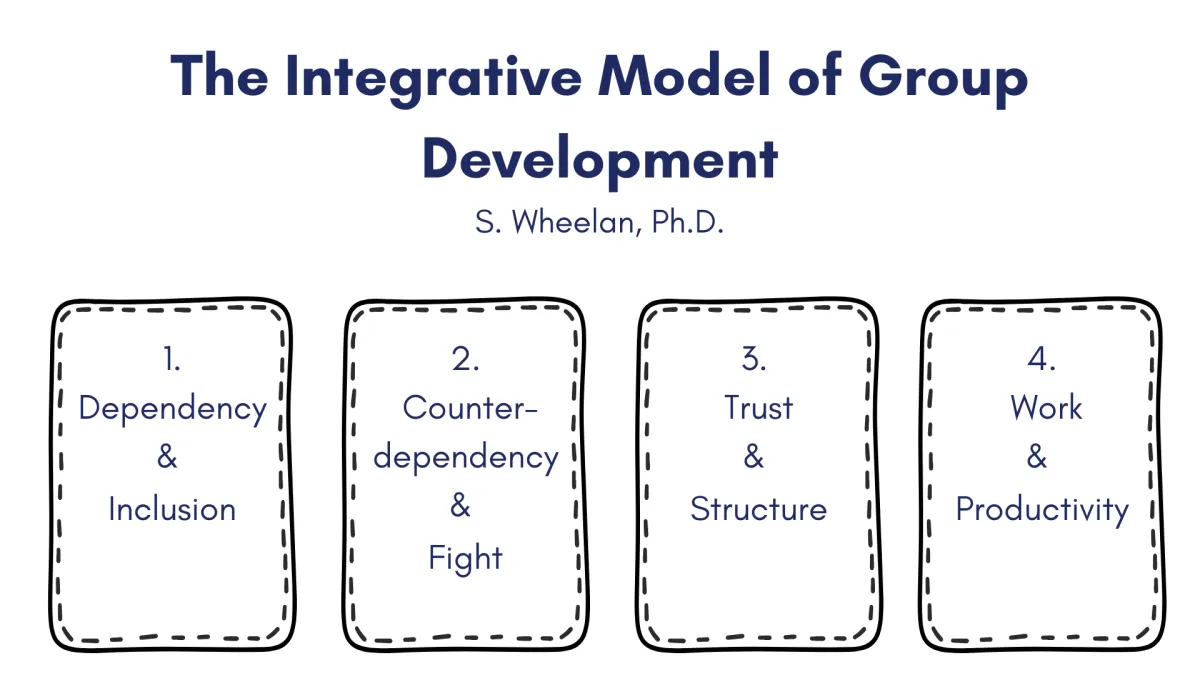 The Integrative Model of Group Development

S. Wheelan, Ph.D.

1.
Dependency
&
Inclusion

2.
Counter-dependency
&
Fight

3.
Trust
&
Structure

4.
Work
&
Productivity